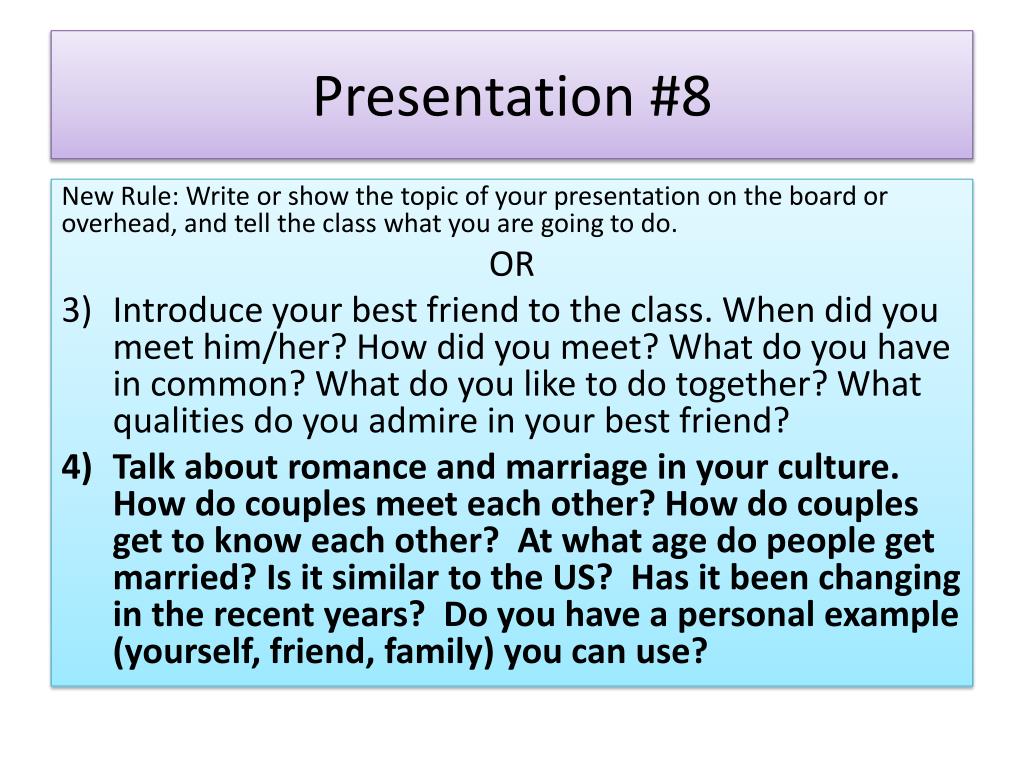 Presentation #8

New Rule: Write or show the topic of your presentation on the board or overhead, and tell the class what you are going to do.

OR

3) Introduce your best friend to the class. When did you meet him/her? How did you meet? What do you have in common? What do you like to do together? What qualities do you admire in your best friend?

4) Talk about romance and marriage in your culture. How do couples meet each other? How do couples get to know each other? At what age do people get married? Is it similar to the US? Has it been changing in the recent years? Do you have a personal example (yourself, friend, family) you can use?